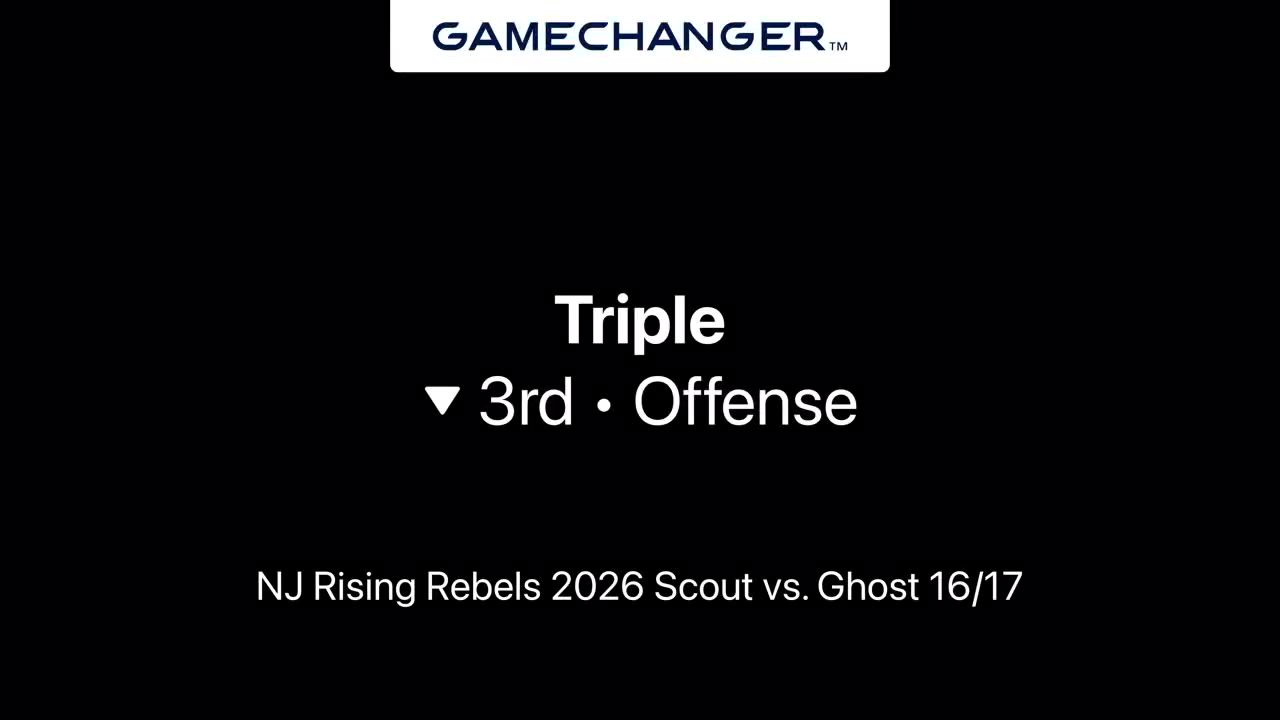 GAMECHANGER™

Triple
▼ 3rd • Offense

NJ Rising Rebels 2026 Scout vs. Ghost 16/17